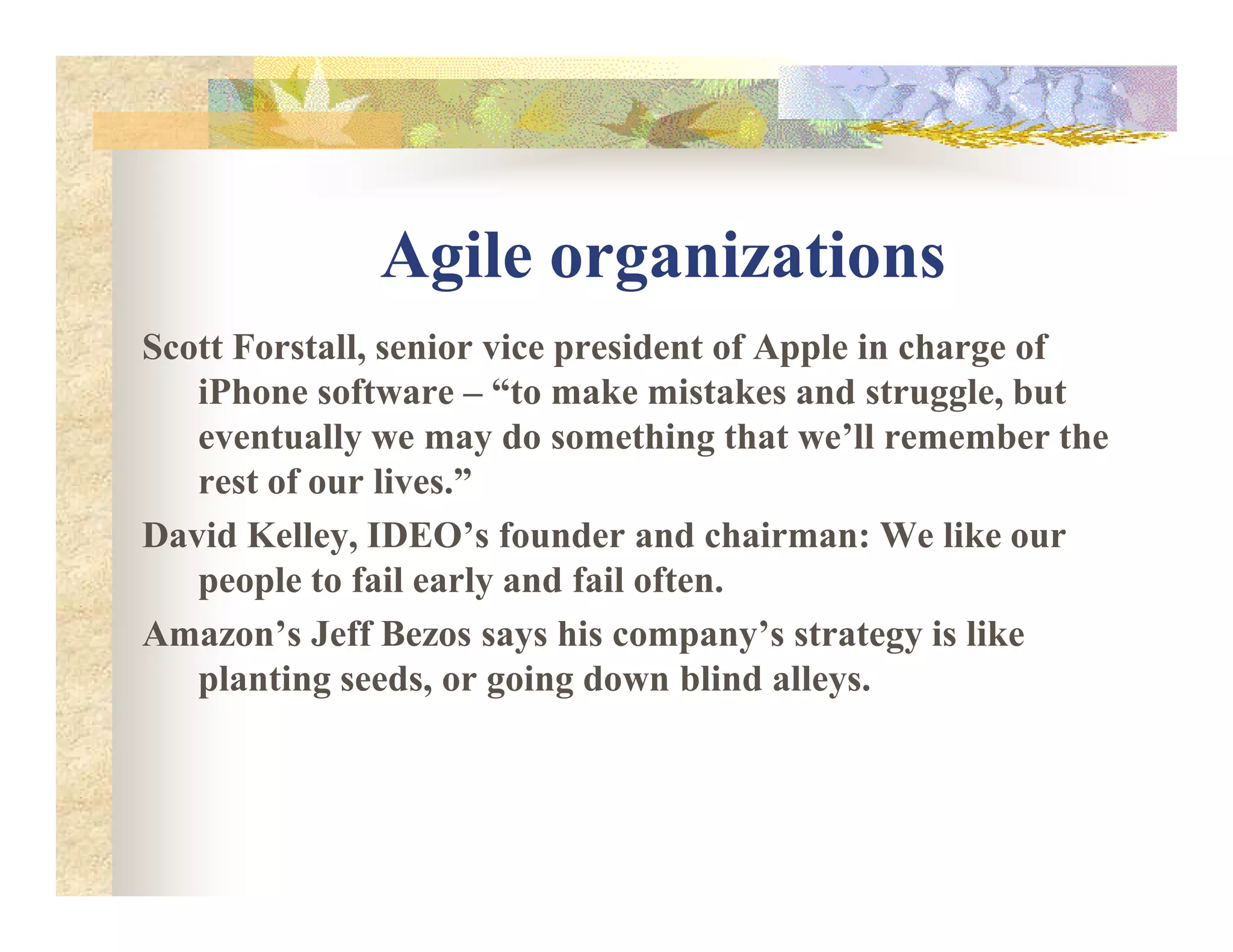 Agile organizations

Scott Forstall, senior vice president of Apple in charge of iPhone software – “to make mistakes and struggle, but eventually we may do something that we’ll remember the rest of our lives.”

David Kelley, IDEO’s founder and chairman: We like our people to fail early and fail often.

Amazon’s Jeff Bezos says his company’s strategy is like planting seeds, or going down blind alleys.